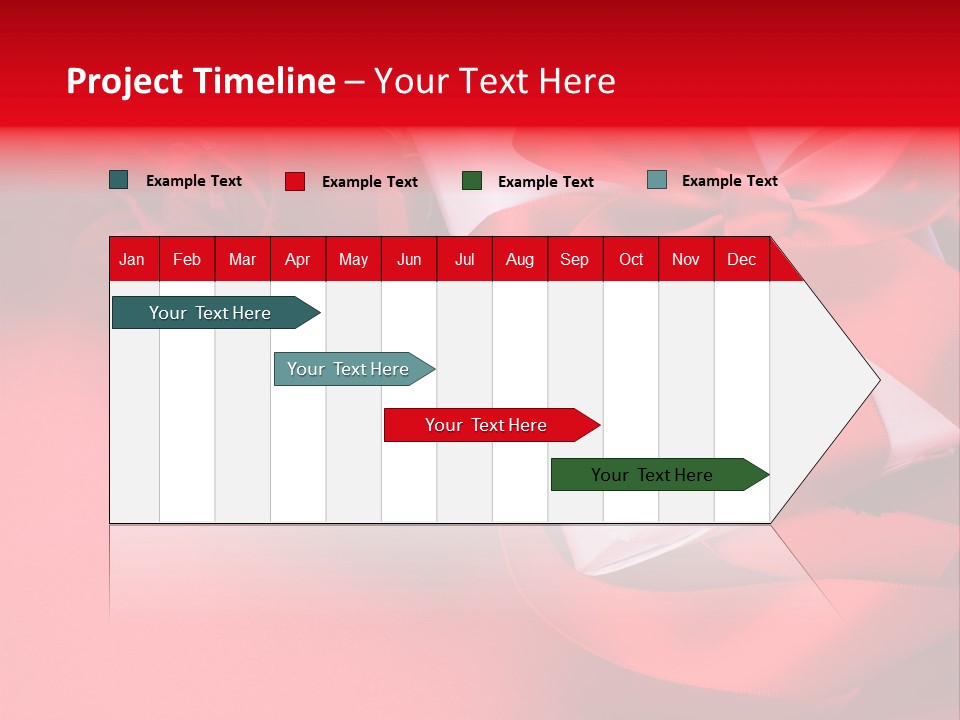 Project Timeline – Your Text Here

Example Text Example Text Example Text Example Text

| Jan | Feb | Mar | Apr | May | Jun | Jul | Aug | Sep | Oct | Nov | Dec |
|---|---|---|---|---|---|---|---|---|---|---|---|

Your Text Here

Your Text Here

Your Text Here

Your Text Here